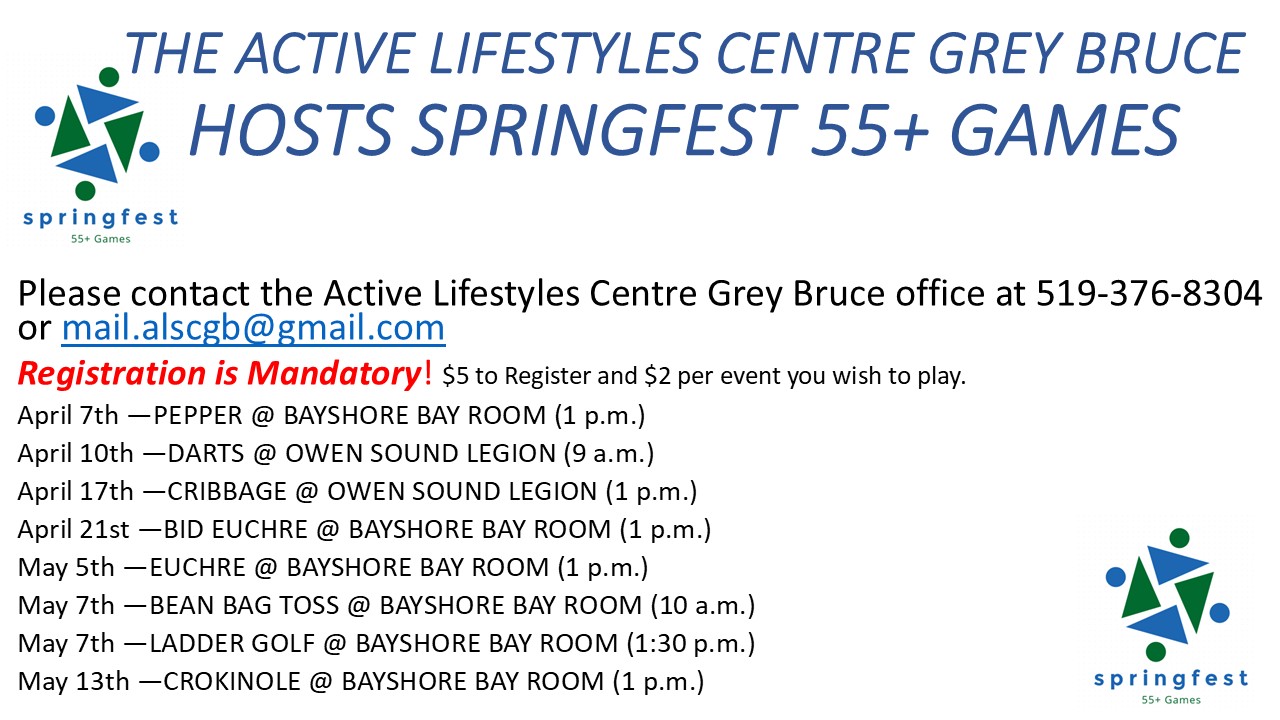 THE ACTIVE LIFESTYLES CENTRE GREY BRUCE
HOSTS SPRINGFEST 55+ GAMES

springfest
55+ Games

Please contact the Active Lifestyles Centre Grey Bruce office at 519-376-8304 or mail.alscgb@gmail.com

Registration is Mandatory! $5 to Register and $2 per event you wish to play.

April 7th —PEPPER @ BAYSHORE BAY ROOM (1 p.m.)
April 10th —DARTS @ OWEN SOUND LEGION (9 a.m.)
April 17th —CRIBBAGE @ OWEN SOUND LEGION (1 p.m.)
April 21st —BID EUCHRE @ BAYSHORE BAY ROOM (1 p.m.)
May 5th —EUCHRE @ BAYSHORE BAY ROOM (1 p.m.)
May 7th —BEAN BAG TOSS @ BAYSHORE BAY ROOM (10 a.m.)
May 7th —LADDER GOLF @ BAYSHORE BAY ROOM (1:30 p.m.)
May 13th —CROKINOLE @ BAYSHORE BAY ROOM (1 p.m.)

springfest
55+ Games